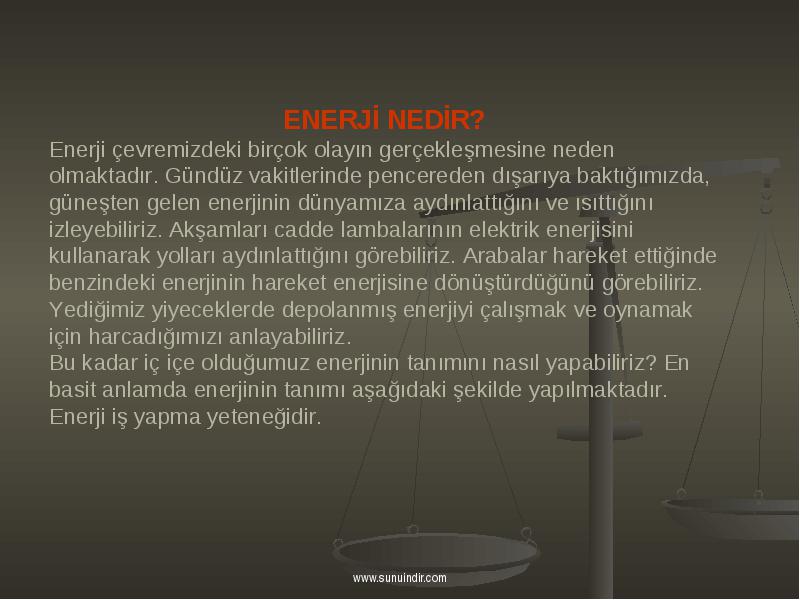 ENERJİ NEDİR?

Enerji çevremizdeki birçok olayın gerçekleşmesine neden olmaktadır. Gündüz vakitlerinde pencereden dışarıya baktığımızda, güneşten gelen enerjinin dünyamıza aydınlattığını ve ısıttığını izleyebiliriz. Akşamları cadde lambalarının elektrik enerjisini kullanarak yolları aydınlattığını görebiliriz. Arabalar hareket ettiğinde benzindeki enerjinin hareket enerjisine dönüştürdüğünü görebiliriz. Yediğimiz yiyeceklerde depolanmış enerjiyi çalışmak ve oynamak için harcadığımızı anlayabiliriz.
Bu kadar iç içe olduğumuz enerjinin tanımını nasıl yapabiliriz? En basit anlamda enerjinin tanımı aşağıdaki şekilde yapılmaktadır. Enerji iş yapma yeteneğidir.

www.sunuindir.com